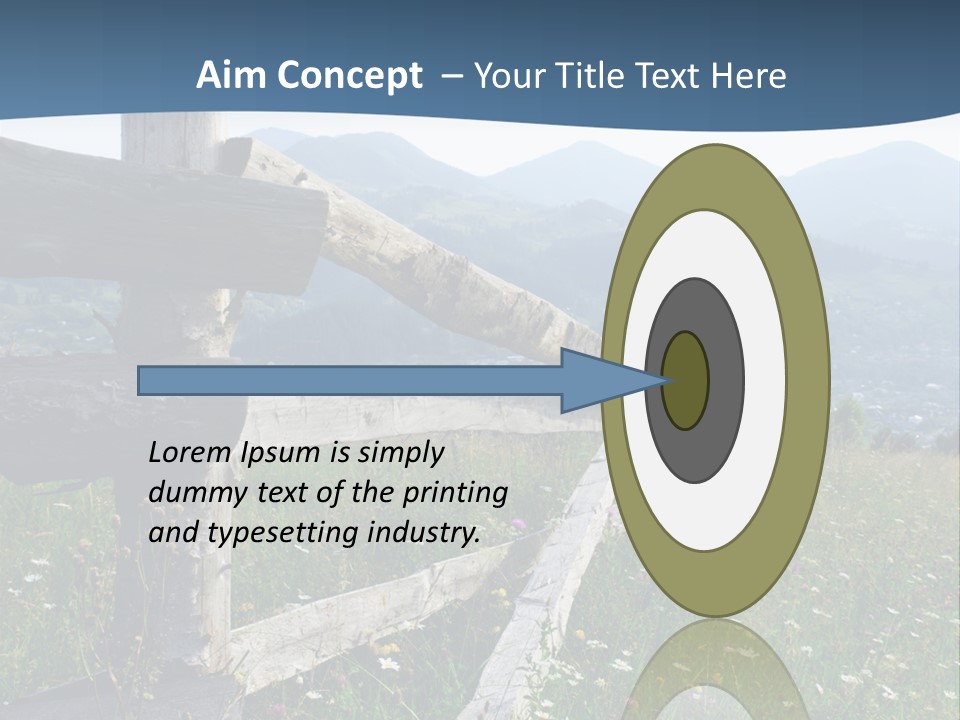 Aim Concept – Your Title Text Here

Lorem Ipsum is simply dummy text of the printing and typesetting industry.